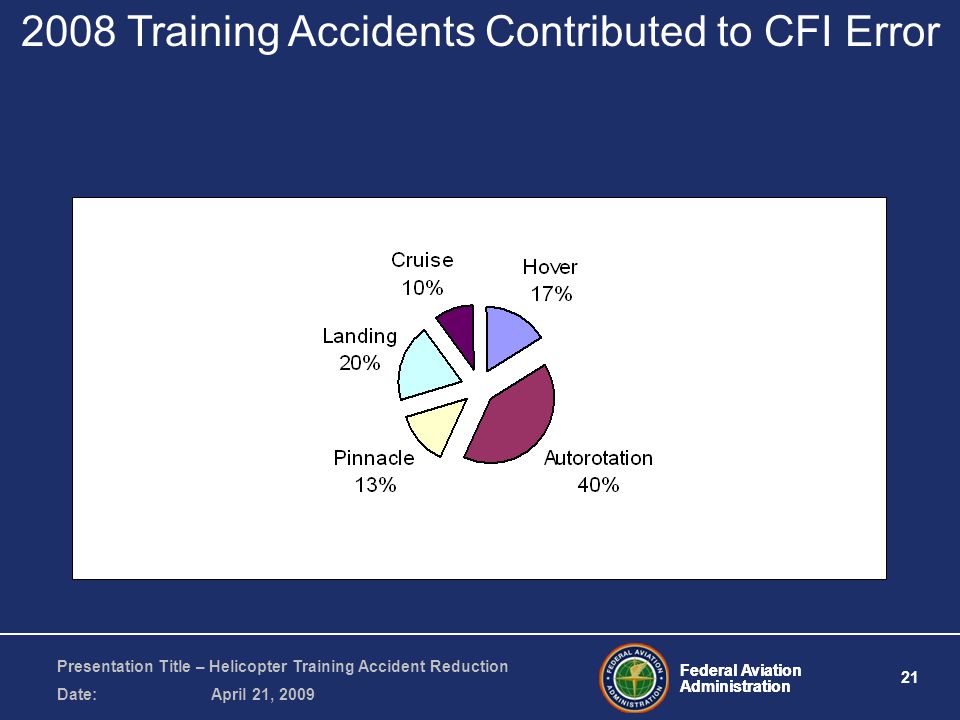 2008 Training Accidents Contributed to CFI Error

Cruise
10%

Hover
17%

Landing
20%

Pinnacle
13%

Autorotation
40%

Presentation Title – Helicopter Training Accident Reduction
Date: April 21, 2009

FEDERAL AVIATION ADMINISTRATION

Federal Aviation Administration

21